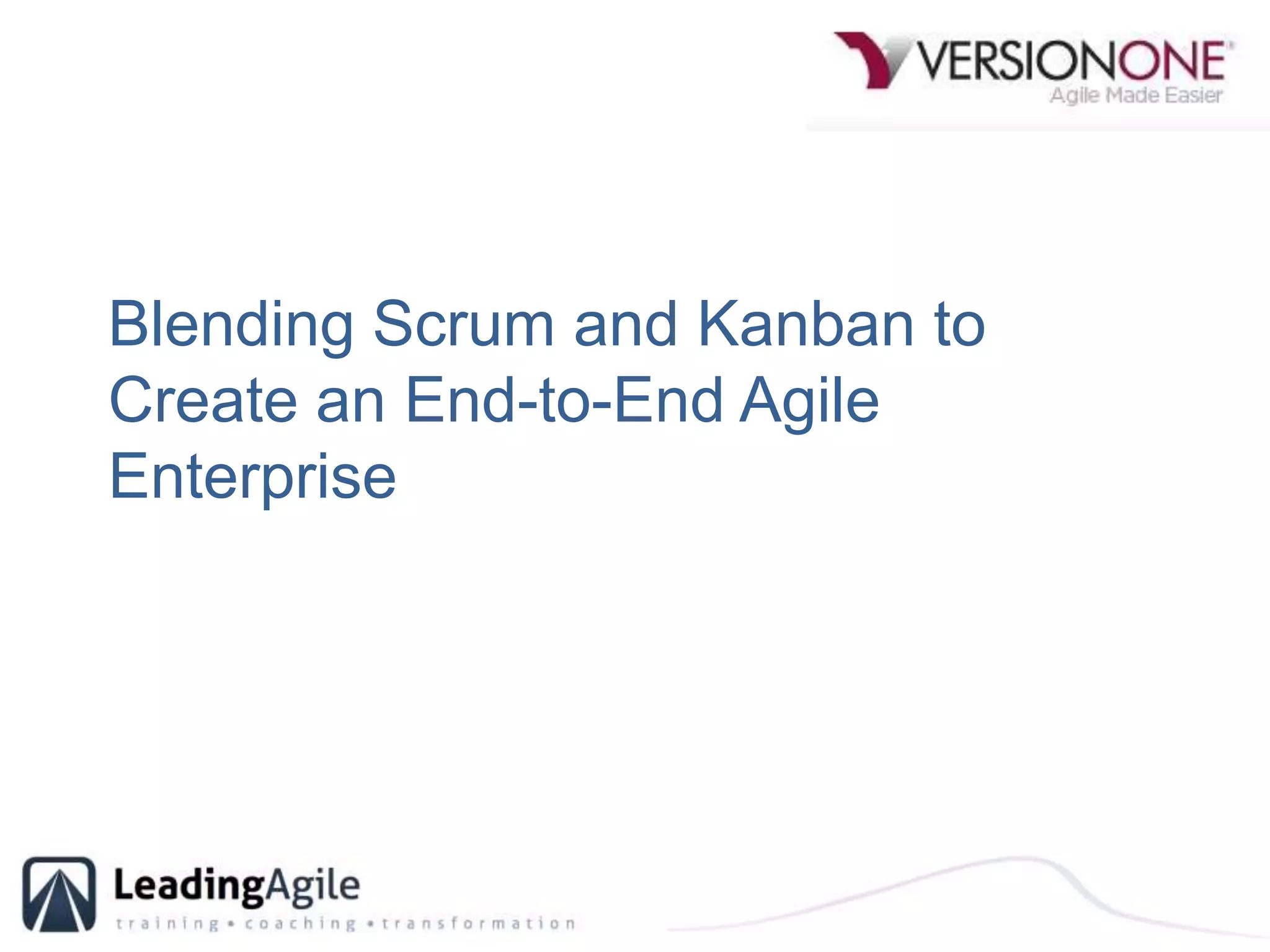 VERSIONONE
Agile Made Easier

Blending Scrum and Kanban to Create an End-to-End Agile Enterprise

LeadingAgile
training • coaching • transformation